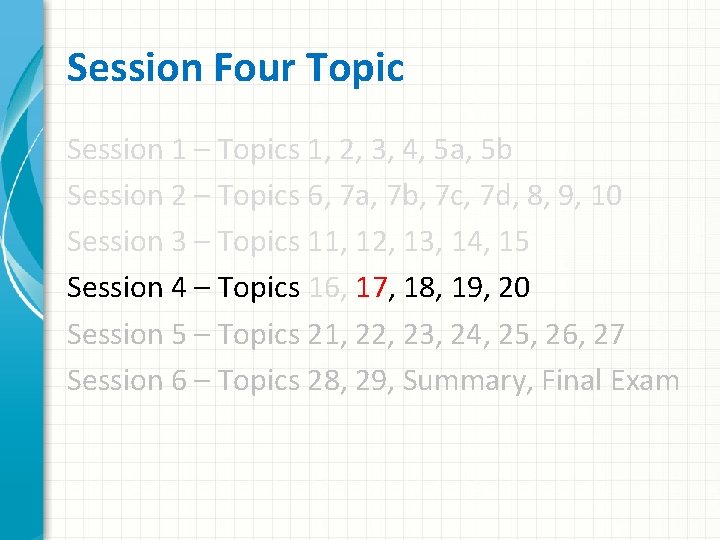 Session Four Topic

Session 1 – Topics 1, 2, 3, 4, 5a, 5b

Session 2 – Topics 6, 7a, 7b, 7c, 7d, 8, 9, 10

Session 3 – Topics 11, 12, 13, 14, 15

Session 4 – Topics 16, 17, 18, 19, 20

Session 5 – Topics 21, 22, 23, 24, 25, 26, 27

Session 6 – Topics 28, 29, Summary, Final Exam